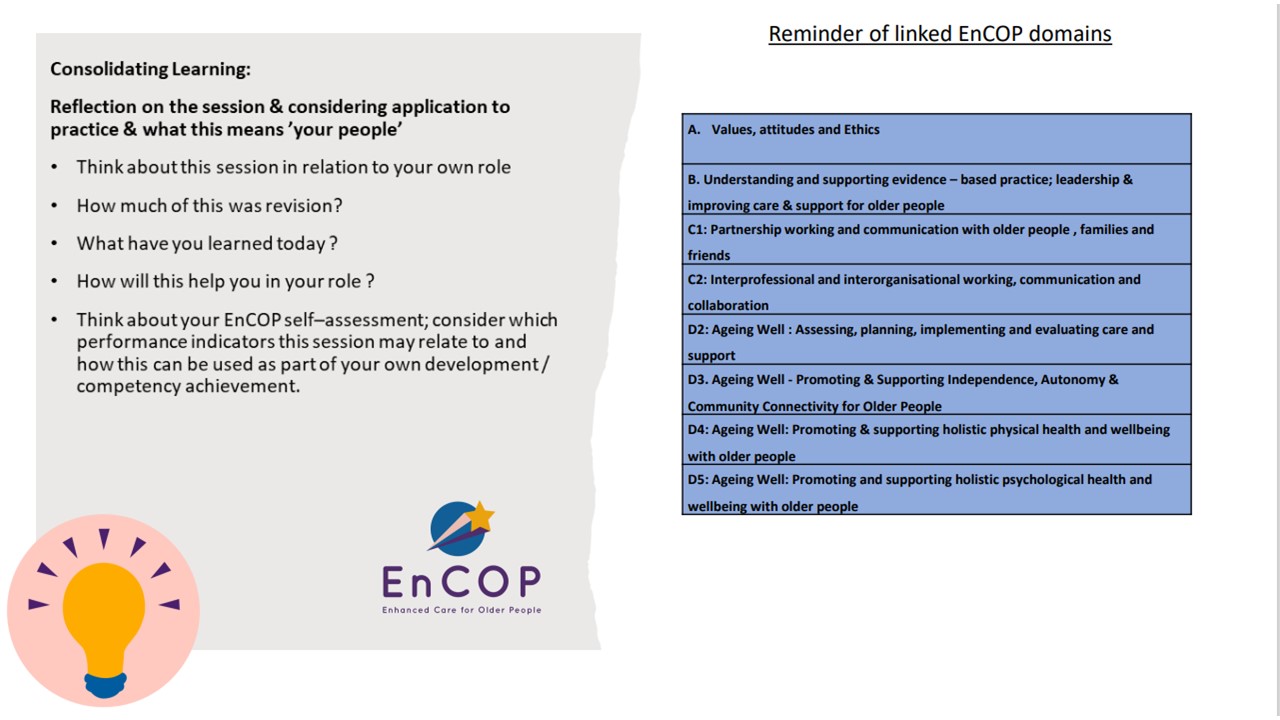 Consolidating Learning:

Reflection on the session & considering application to practice & what this means 'your people'

• Think about this session in relation to your own role

• How much of this was revision?

• What have you learned today ?

• How will this help you in your role ?

• Think about your EnCOP self–assessment; consider which performance indicators this session may relate to and how this can be used as part of your own development / competency achievement.

EnCOP
Enhanced Care for Older People

Reminder of linked EnCOP domains

| A. Values, attitudes and Ethics |
|---|
| B. Understanding and supporting evidence – based practice; leadership & improving care & support for older people |
| C1: Partnership working and communication with older people , families and friends |
| C2: Interprofessional and interorganisational working, communication and collaboration |
| D2: Ageing Well : Assessing, planning, implementing and evaluating care and support |
| D3. Ageing Well - Promoting & Supporting Independence, Autonomy & Community Connectivity for Older People |
| D4: Ageing Well: Promoting & supporting holistic physical health and wellbeing with older people |
| D5: Ageing Well: Promoting and supporting holistic psychological health and wellbeing with older people |